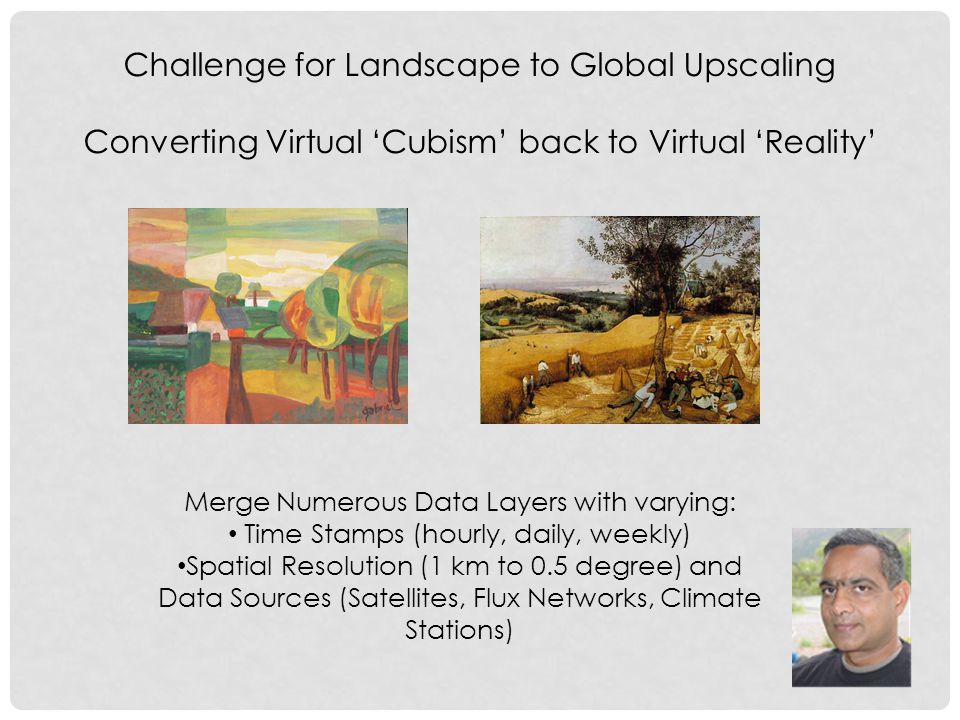 Challenge for Landscape to Global Upscaling

Converting Virtual ‘Cubism’ back to Virtual ‘Reality’

gabriel

Merge Numerous Data Layers with varying:
• Time Stamps (hourly, daily, weekly)
•Spatial Resolution (1 km to 0.5 degree) and Data Sources (Satellites, Flux Networks, Climate Stations)